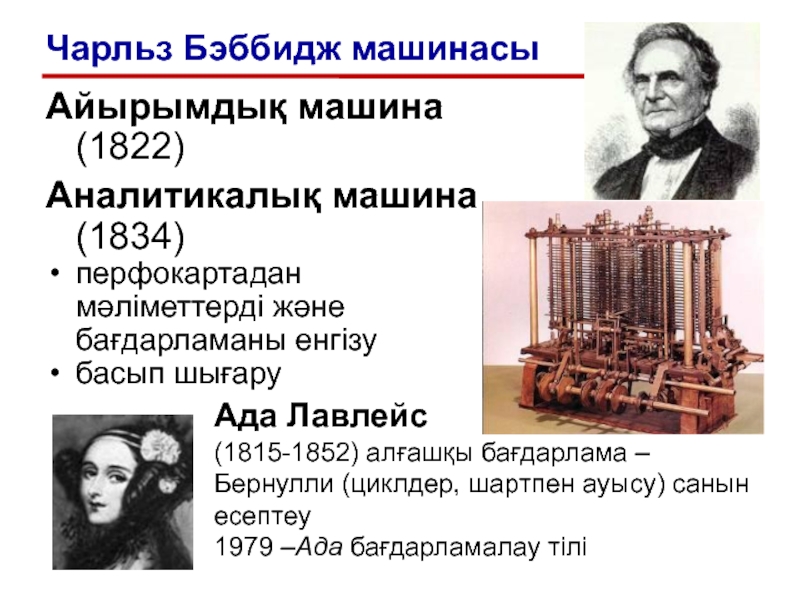 Чарльз Бэббидж машинасы

Айырымдық машина (1822)

Аналитикалық машина (1834)

• перфокартадан мәліметтерді және бағдарламаны енгізу
• басып шығару

Ада Лавлейс

(1815-1852) алғашқы бағдарлама – Бернулли (циклдер, шартпен ауысу) санын есептеу
1979 –Ада бағдарламалау тілі